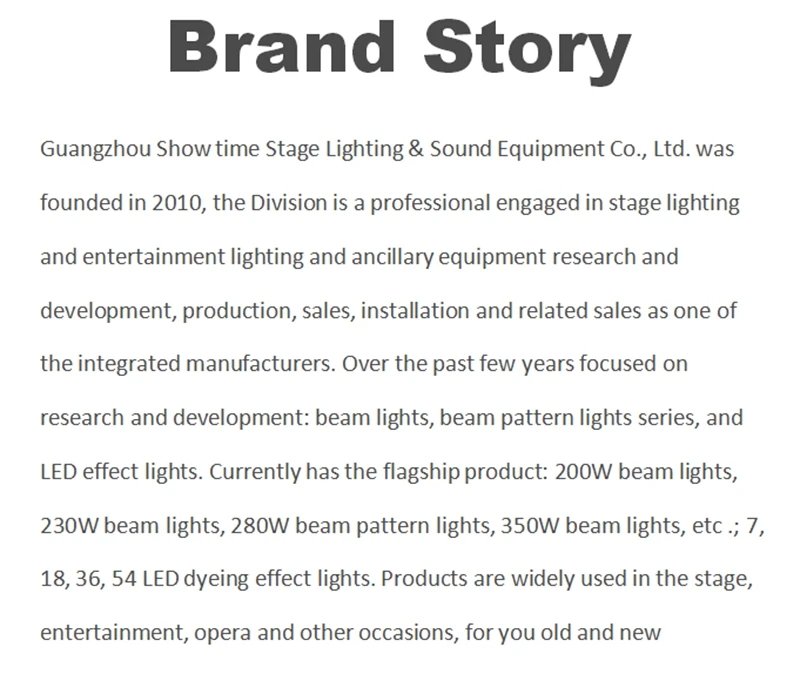 Brand Story

Guangzhou Show time Stage Lighting & Sound Equipment Co., Ltd. was founded in 2010, the Division is a professional engaged in stage lighting and entertainment lighting and ancillary equipment research and development, production, sales, installation and related sales as one of the integrated manufacturers. Over the past few years focused on research and development: beam lights, beam pattern lights series, and LED effect lights. Currently has the flagship product: 200W beam lights, 230W beam lights, 280W beam pattern lights, 350W beam lights, etc .; 7, 18, 36, 54 LED dyeing effect lights. Products are widely used in the stage, entertainment, opera and other occasions, for you old and new